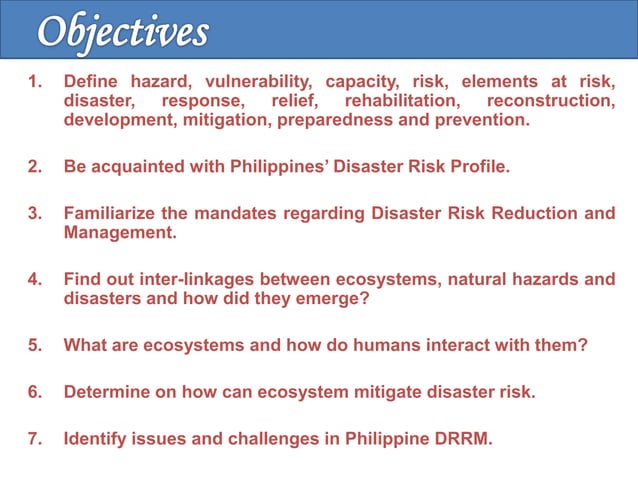 Objectives

1. Define hazard, vulnerability, capacity, risk, elements at risk, disaster, response, relief, rehabilitation, reconstruction, development, mitigation, preparedness and prevention.

2. Be acquainted with Philippines' Disaster Risk Profile.

3. Familiarize the mandates regarding Disaster Risk Reduction and Management.

4. Find out inter-linkages between ecosystems, natural hazards and disasters and how did they emerge?

5. What are ecosystems and how do humans interact with them?

6. Determine on how can ecosystem mitigate disaster risk.

7. Identify issues and challenges in Philippine DRRM.